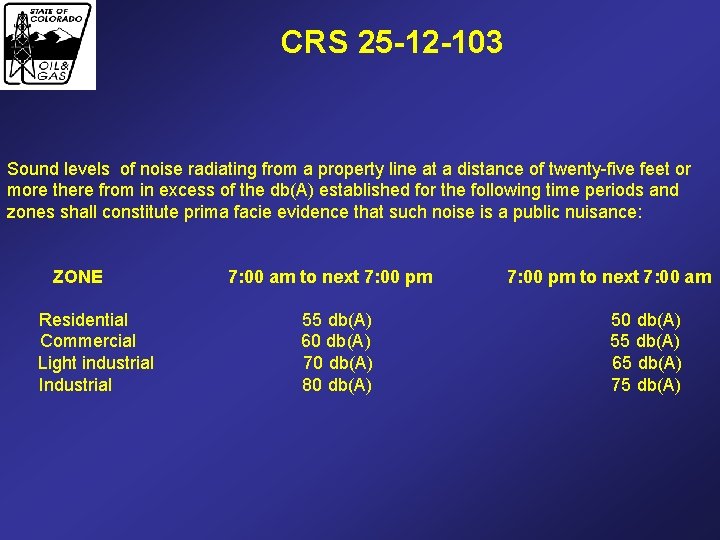 STATE OF COLORADO
OIL& GAS

CRS 25-12-103

Sound levels of noise radiating from a property line at a distance of twenty-five feet or more there from in excess of the db(A) established for the following time periods and zones shall constitute prima facie evidence that such noise is a public nuisance:

| ZONE | 7:00 am to next 7:00 pm | 7:00 pm to next 7:00 am |
|---|---|---|
| Residential | 55 db(A) | 50 db(A) |
| Commercial | 60 db(A) | 55 db(A) |
| Light industrial | 70 db(A) | 65 db(A) |
| Industrial | 80 db(A) | 75 db(A) |